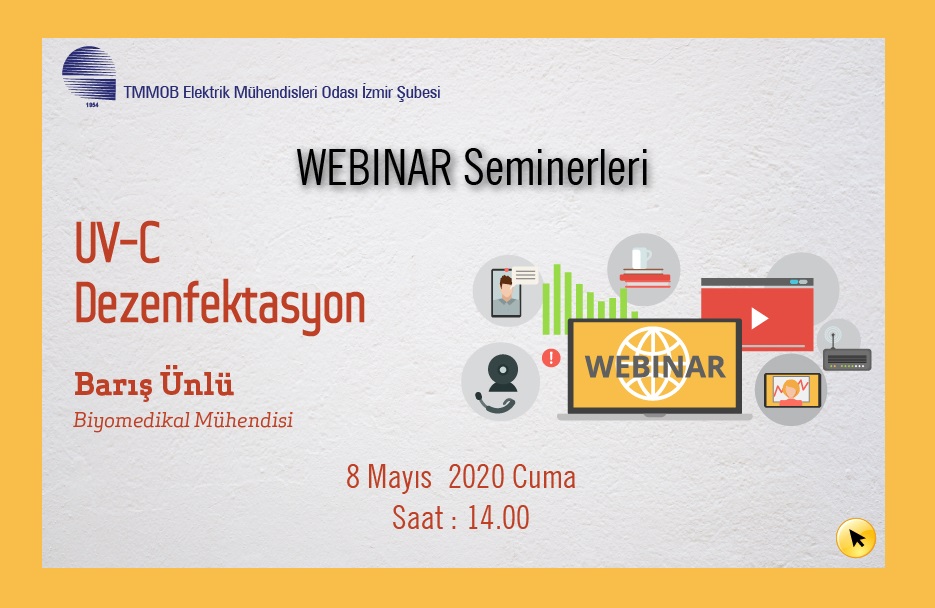 1954

TMMOB Elektrik Mühendisleri Odası İzmir Şubesi

WEBINAR Seminerleri

UV-C Dezenfektasyon

Barış Ünlü

Biyomedikal Mühendisi

WEBINAR

8 Mayıs 2020 Cuma

Saat : 14.00